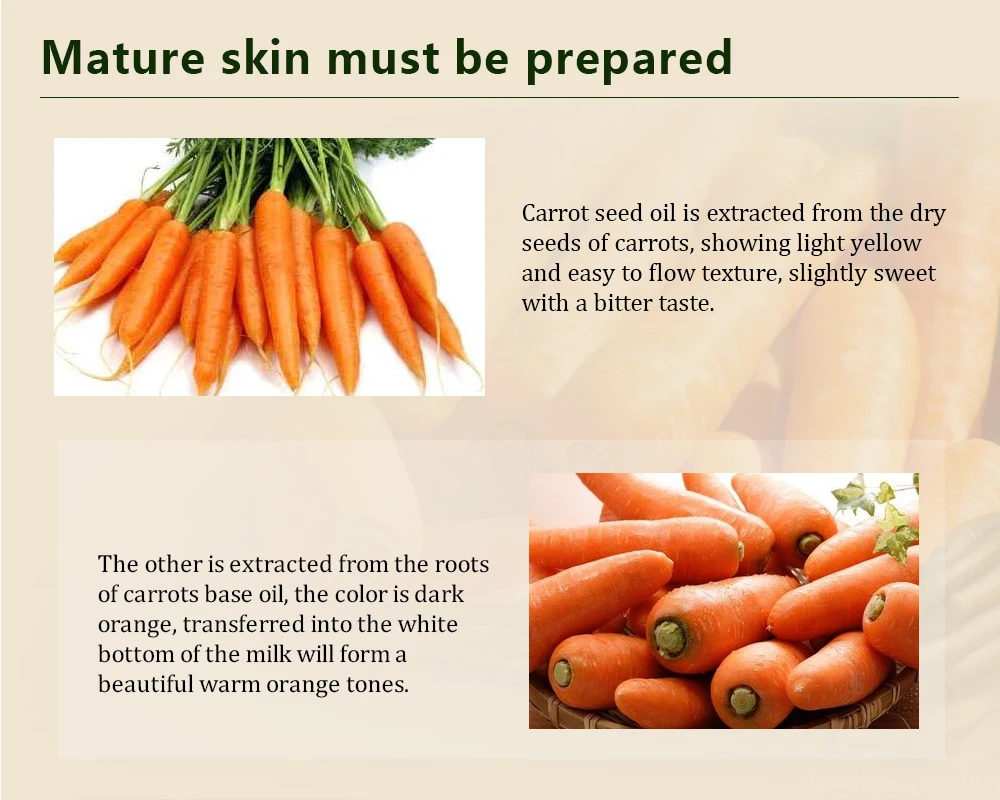 Mature skin must be prepared

Carrot seed oil is extracted from the dry seeds of carrots, showing light yellow and easy to flow texture, slightly sweet with a bitter taste.

The other is extracted from the roots of carrots base oil, the color is dark orange, transferred into the white bottom of the milk will form a beautiful warm orange tones.